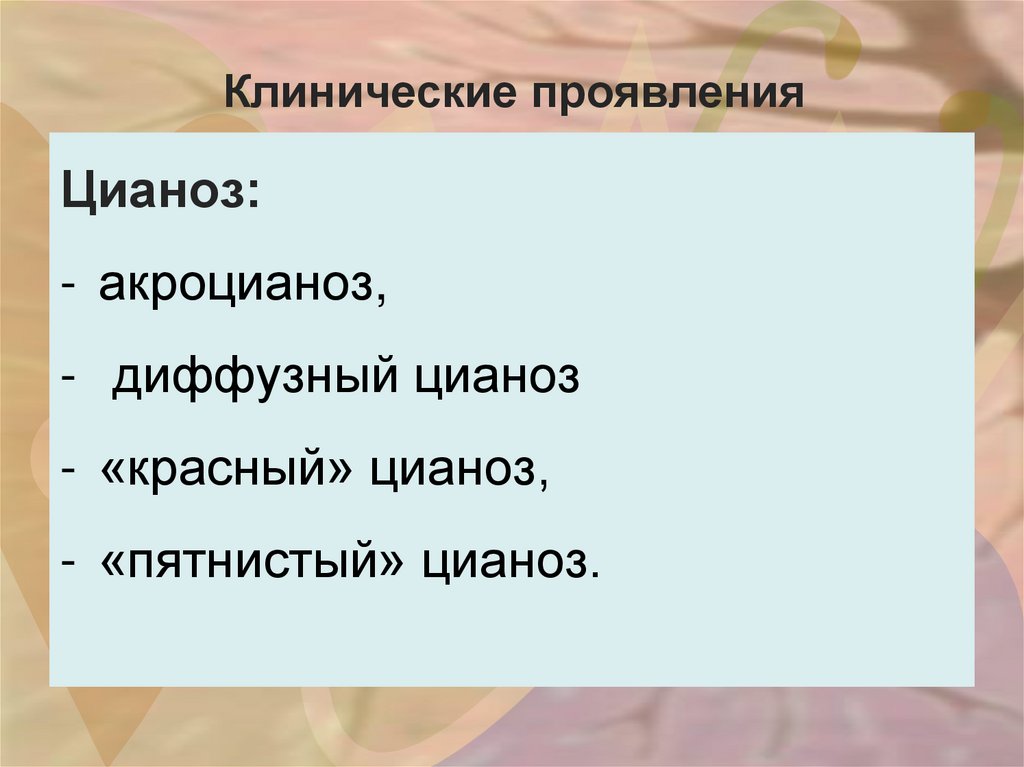 Клинические проявления

Цианоз:

- акроцианоз,

- диффузный цианоз

- «красный» цианоз,

- «пятнистый» цианоз.